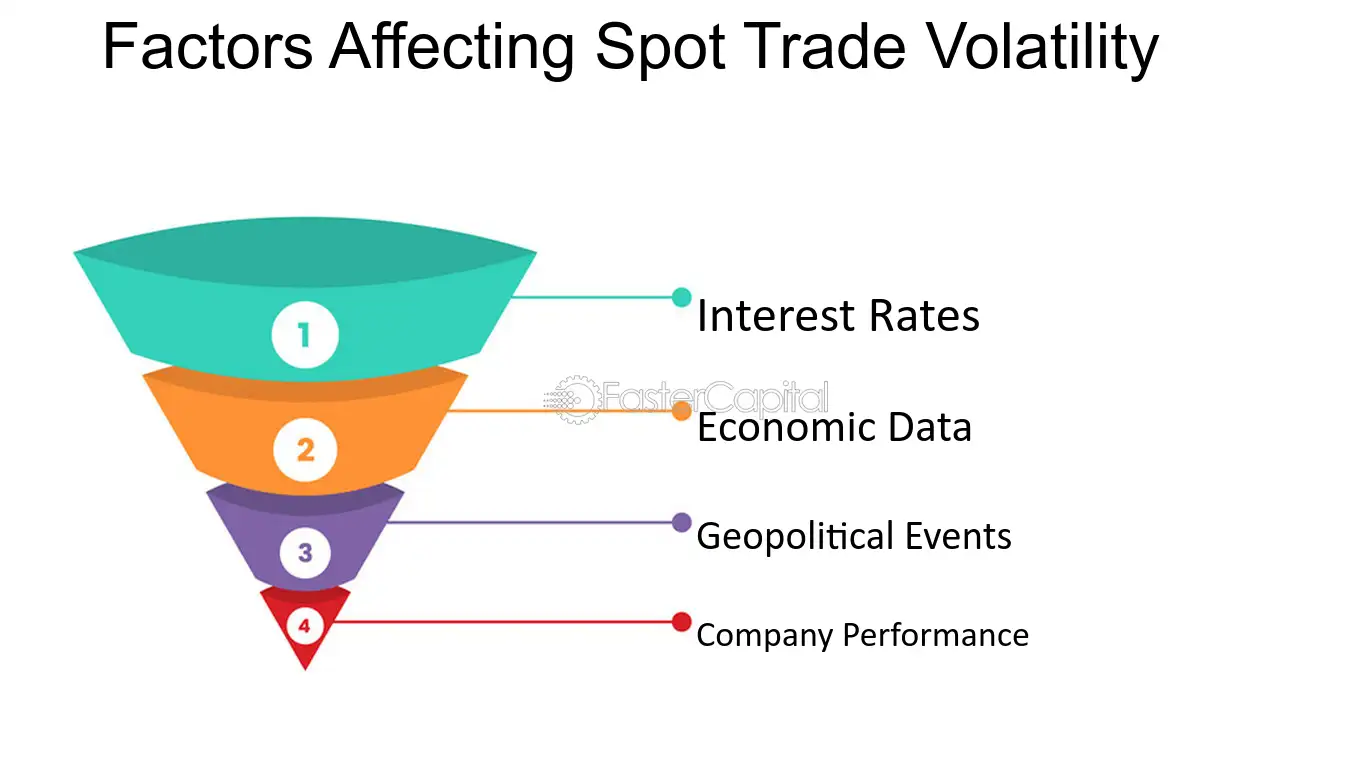 Factors Affecting Spot Trade Volatility

1

Interest Rates

2

Economic Data

3

Geopolitical Events

4

Company Performance

FasterCapital